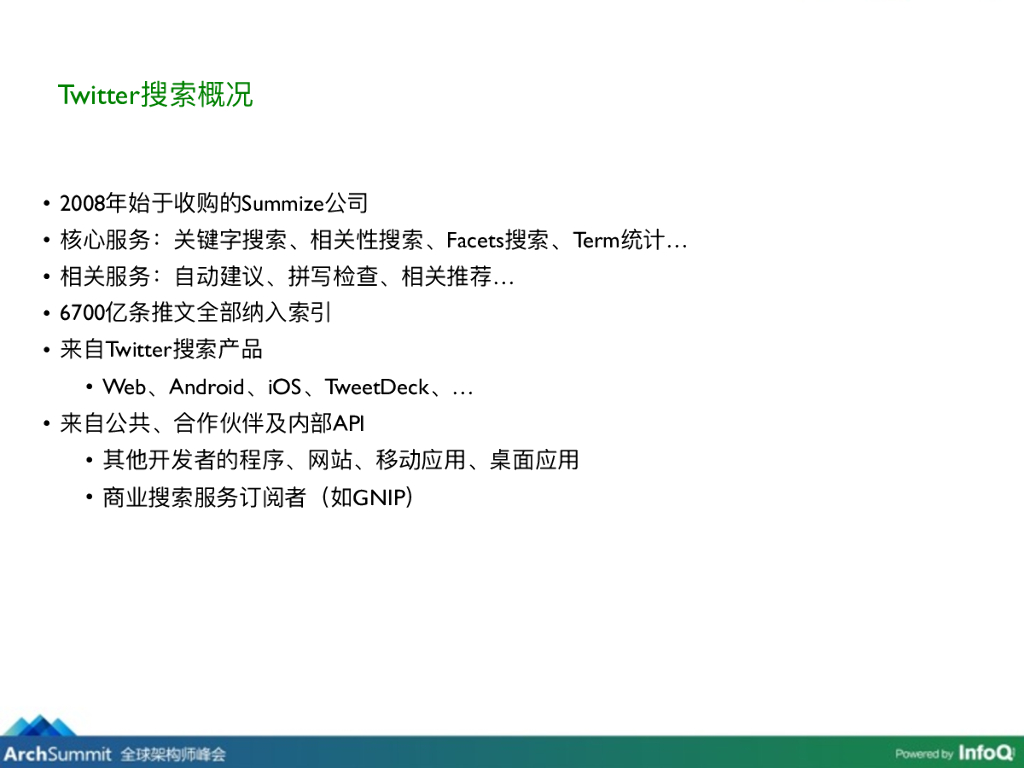 Twitter搜索概况

• 2008年始于收购的Summize公司
• 核心服务：关键字搜索、相关性搜索、Facets搜索、Term统计…
• 相关服务：自动建议、拼写检查、相关推荐…
• 6700亿条推文全部纳入索引
• 来自Twitter搜索产品
  • Web、Android、iOS、TweetDeck、…
• 来自公共、合作伙伴及内部API
  • 其他开发者的程序、网站、移动应用、桌面应用
  • 商业搜索服务订阅者（如GNIP）

ArchSummit 全球架构师峰会

Powered by InfoQ